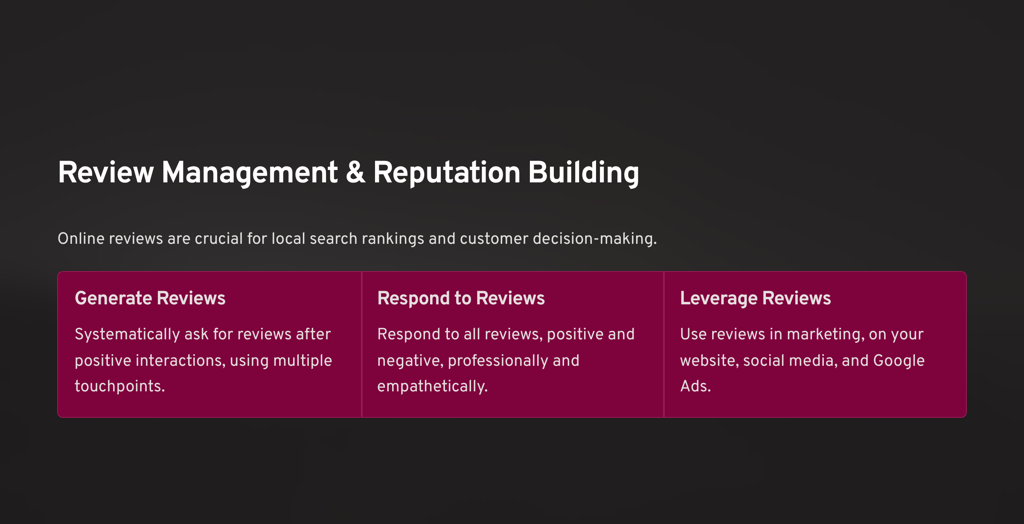 Review Management & Reputation Building

Online reviews are crucial for local search rankings and customer decision-making.

Generate Reviews

Systematically ask for reviews after positive interactions, using multiple touchpoints.

Respond to Reviews

Respond to all reviews, positive and negative, professionally and empathetically.

Leverage Reviews

Use reviews in marketing, on your website, social media, and Google Ads.